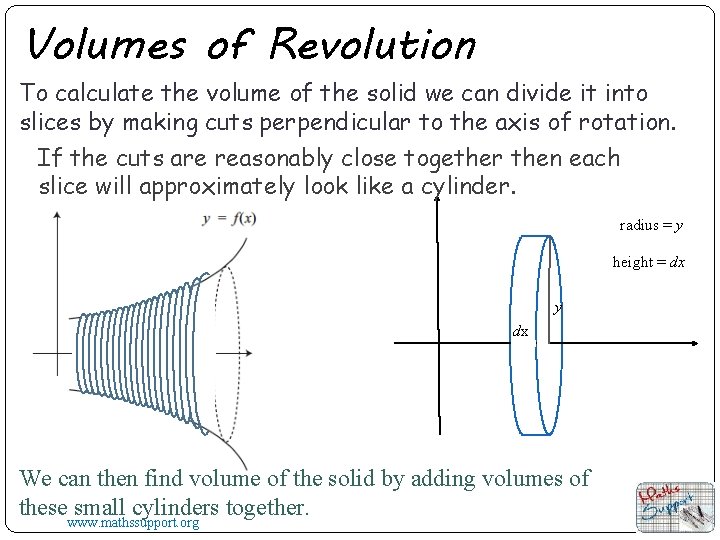 Volumes of Revolution

To calculate the volume of the solid we can divide it into slices by making cuts perpendicular to the axis of rotation.

If the cuts are reasonably close together then each slice will approximately look like a cylinder.

$y = f(x)$

radius $= y$

height $= dx$

$y$

$dx$

We can then find volume of the solid by adding volumes of these small cylinders together.

www.mathssupport.org

Maths Support